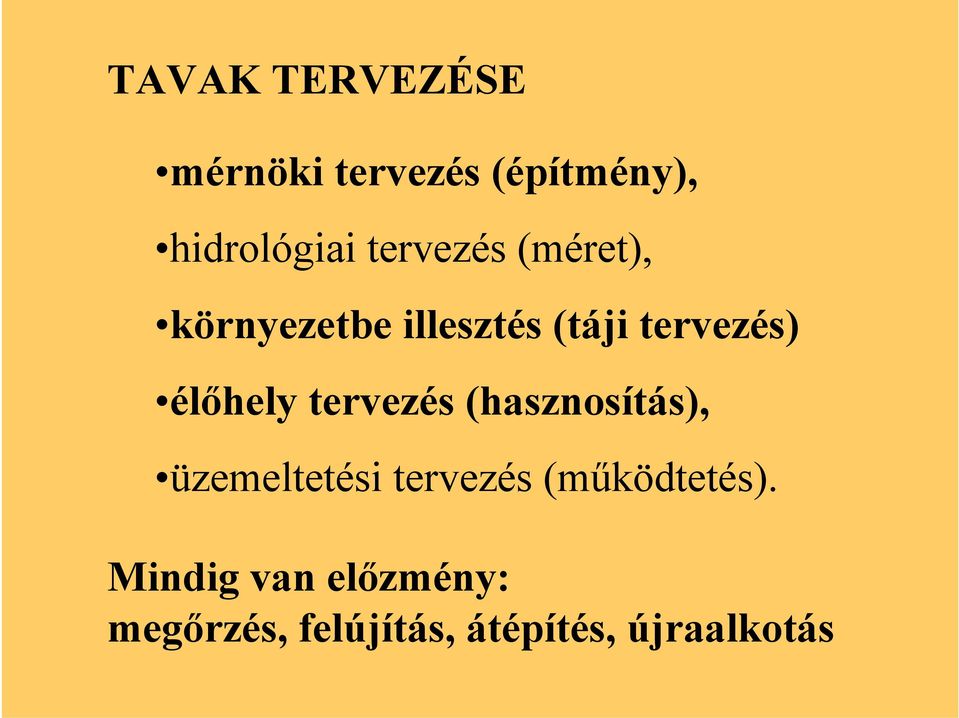 TAVAK TERVEZÉSE

•mérnöki tervezés (építmény),

•hidrológiai tervezés (méret),

•környezetbe illesztés (táji tervezés)

•élőhely tervezés (hasznosítás),

•üzemeltetési tervezés (működtetés).

Mindig van előzmény:
megőrzés, felújítás, átépítés, újraalkotás